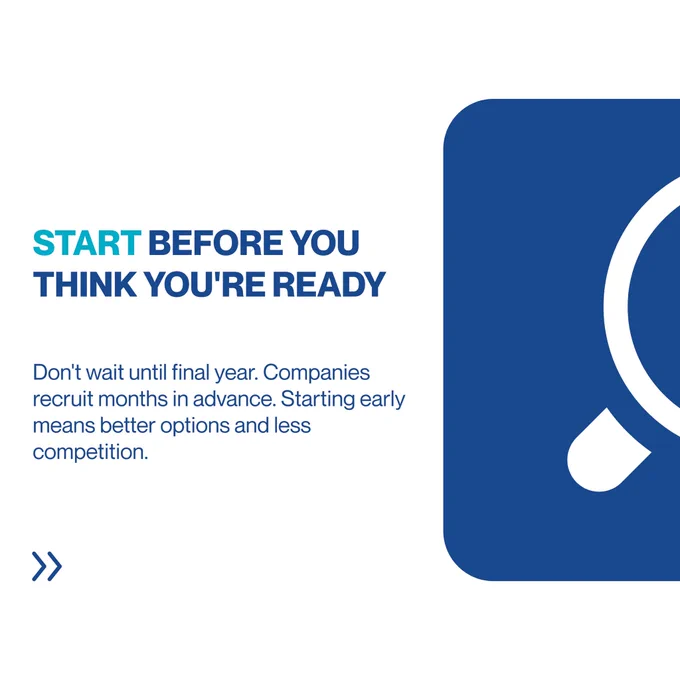 START BEFORE YOU THINK YOU'RE READY

Don't wait until final year. Companies recruit months in advance. Starting early means better options and less competition.

»